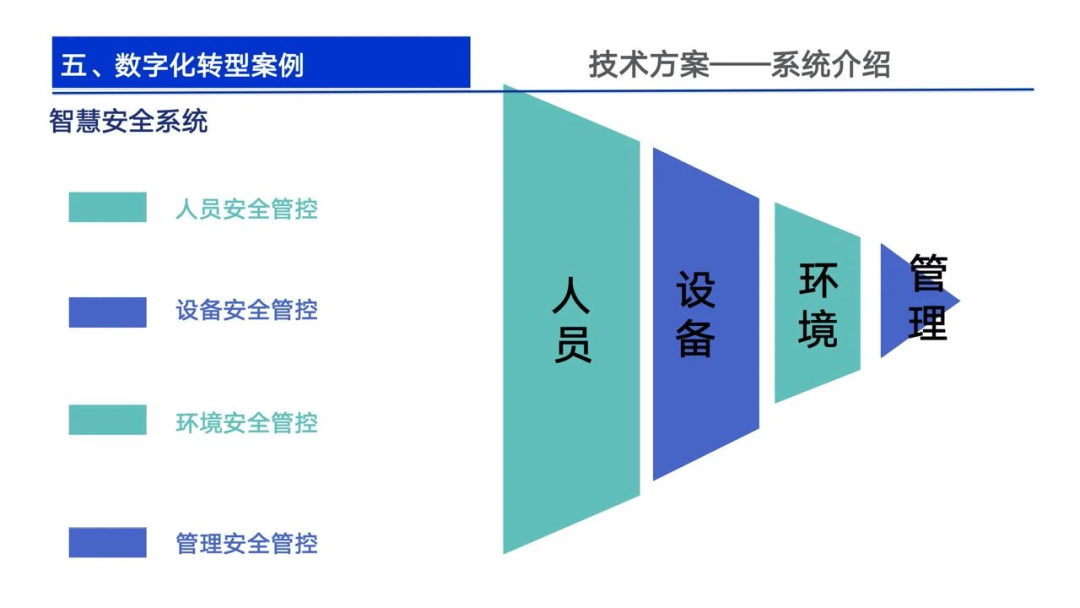 五、数字化转型案例

技术方案——系统介绍

智慧安全系统

人员安全管控

设备安全管控

环境安全管控

管理安全管控

人员

设备

环境

管理